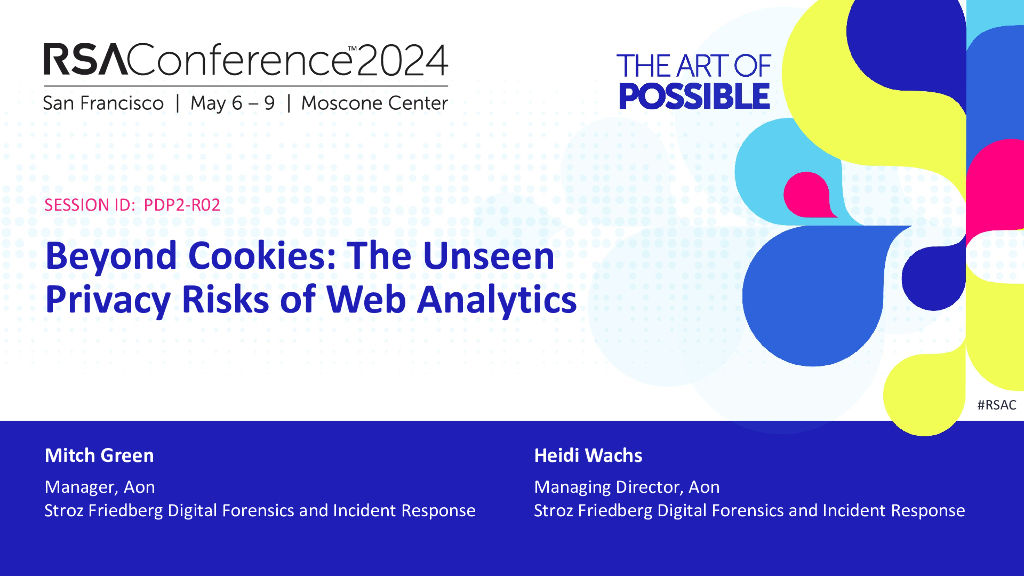 RSAConference™2024
San Francisco | May 6 – 9 | Moscone Center

THE ART OF POSSIBLE

SESSION ID: PDP2-R02

Beyond Cookies: The Unseen Privacy Risks of Web Analytics

#RSAC

Mitch Green
Manager, Aon
Stroz Friedberg Digital Forensics and Incident Response

Heidi Wachs
Managing Director, Aon
Stroz Friedberg Digital Forensics and Incident Response